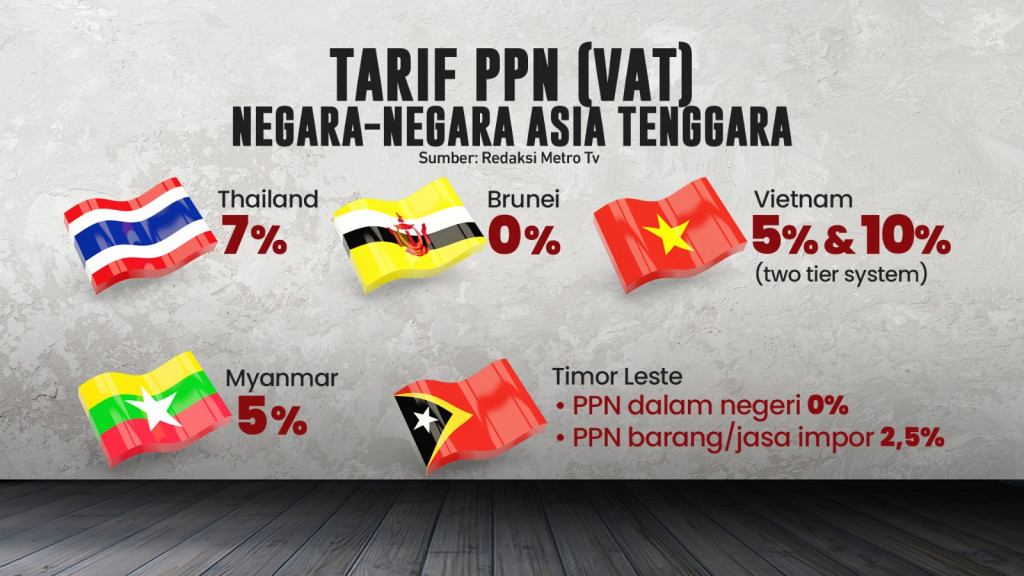 TARIF PPN (VAT)
NEGARA-NEGARA ASIA TENGGARA
Sumber: Redaksi Metro Tv

Thailand
7%

Brunei
0%

Vietnam
5% & 10%
(two tier system)

Myanmar
5%

Timor Leste
• PPN dalam negeri 0%
• PPN barang/jasa impor 2,5%